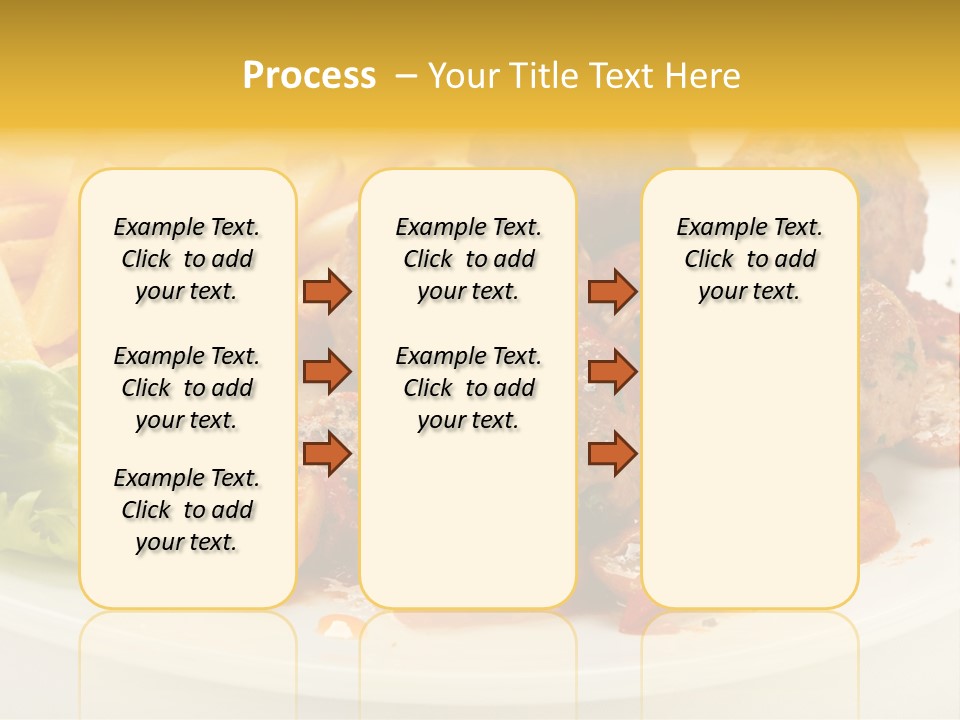 Process – Your Title Text Here

Example Text. Click to add your text.

Example Text. Click to add your text.

Example Text. Click to add your text.

Example Text. Click to add your text.

Example Text. Click to add your text.

Example Text. Click to add your text.